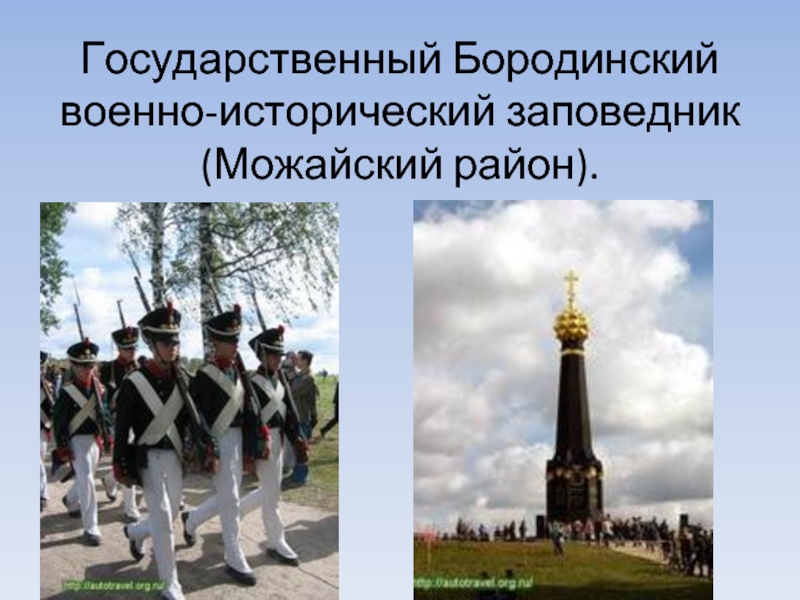 Государственный Бородинский военно-исторический заповедник (Можайский район).

http://autotravel.org.ru/

http://autotravel.org.ru/